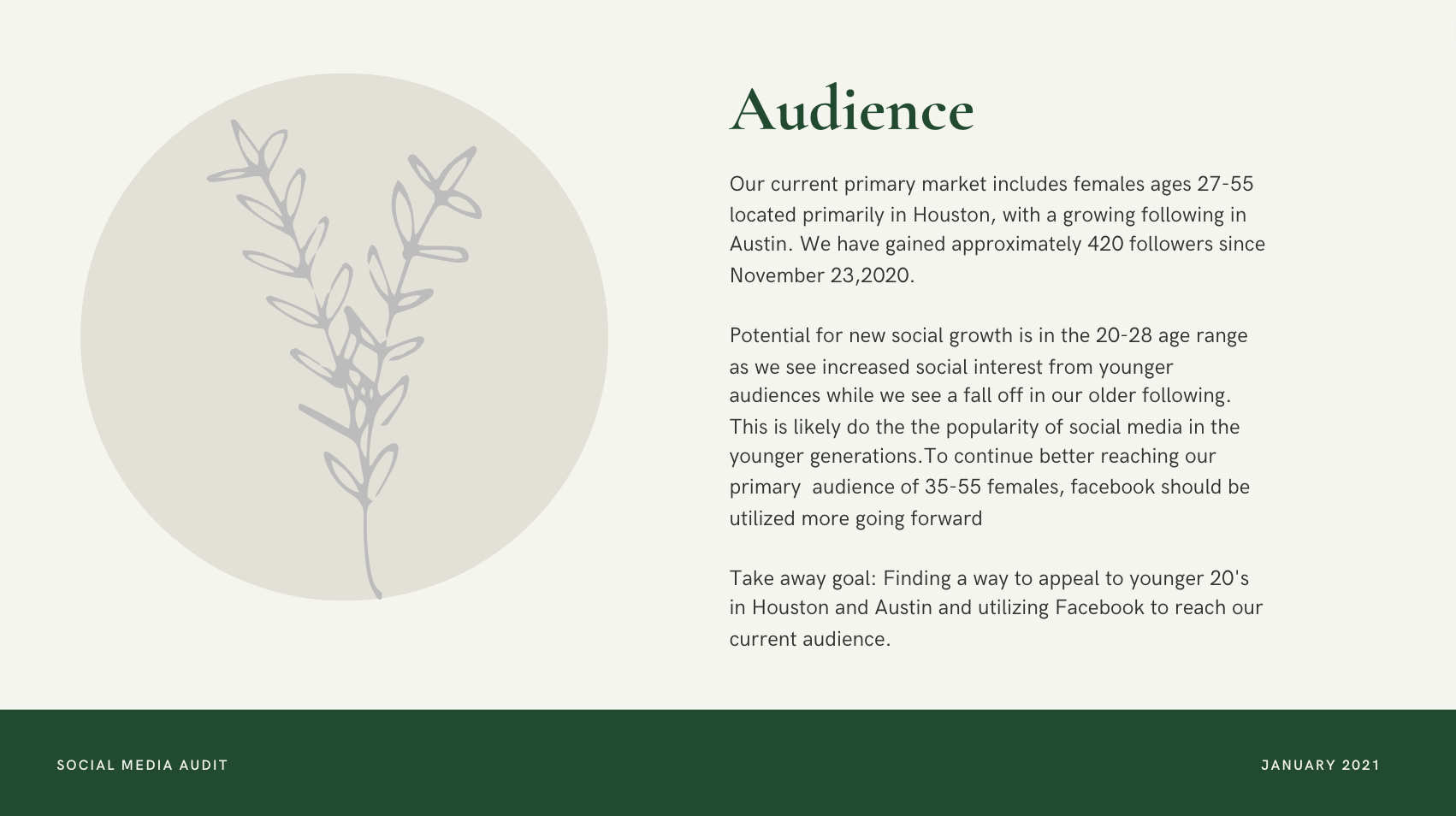 Audience

Our current primary market includes females ages 27-55 located primarily in Houston, with a growing following in Austin. We have gained approximately 420 followers since November 23,2020.

Potential for new social growth is in the 20-28 age range as we see increased social interest from younger audiences while we see a fall off in our older following. This is likely do the the popularity of social media in the younger generations.To continue better reaching our primary audience of 35-55 females, facebook should be utilized more going forward

Take away goal: Finding a way to appeal to younger 20's in Houston and Austin and utilizing Facebook to reach our current audience.

SOCIAL MEDIA AUDIT

JANUARY 2021